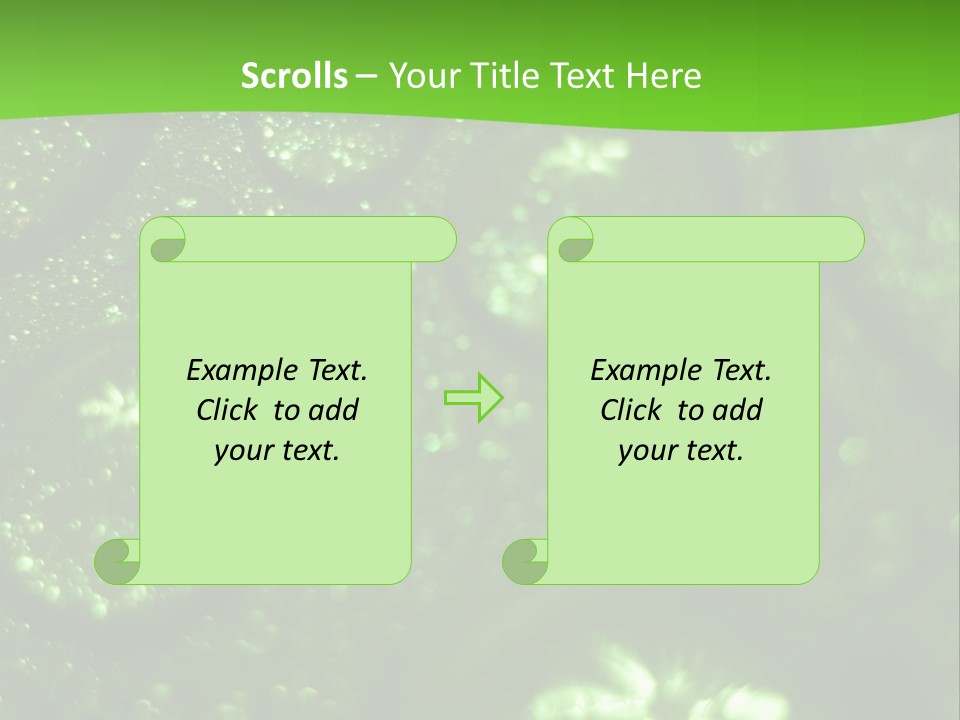 Scrolls – Your Title Text Here

Example Text. Click to add your text.

Example Text. Click to add your text.